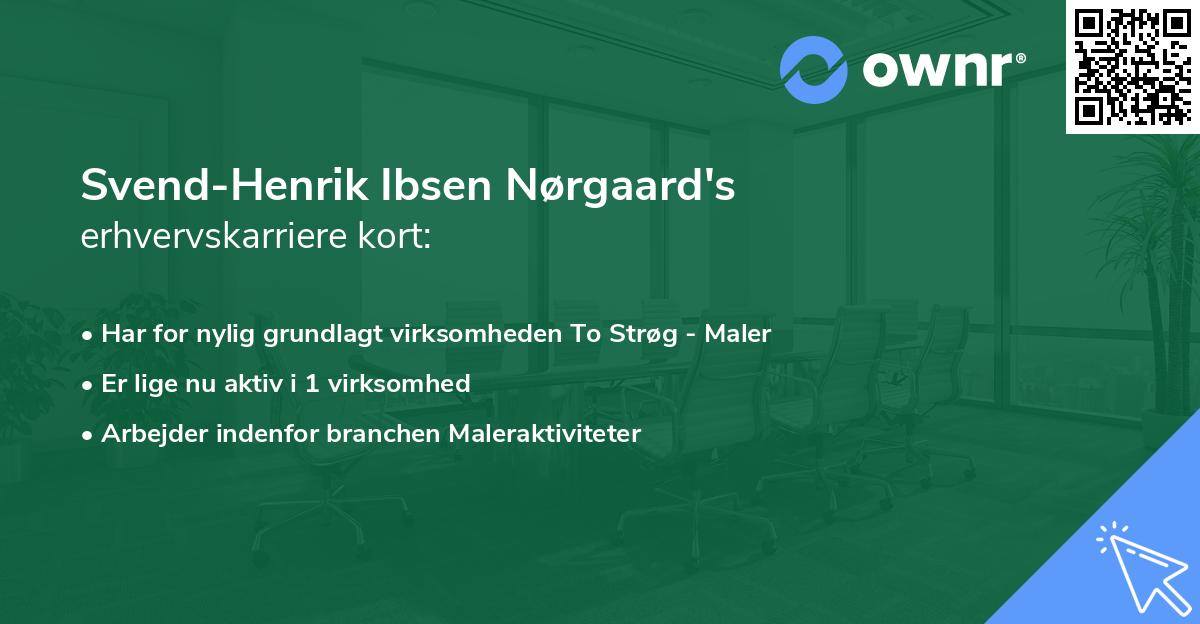 ownr®

Svend-Henrik Ibsen Nørgaard's
erhvervskarriere kort:

• Har for nylig grundlagt virksomheden To Strøg - Maler
• Er lige nu aktiv i 1 virksomhed
• Arbejder indenfor branchen Maleraktiviteter